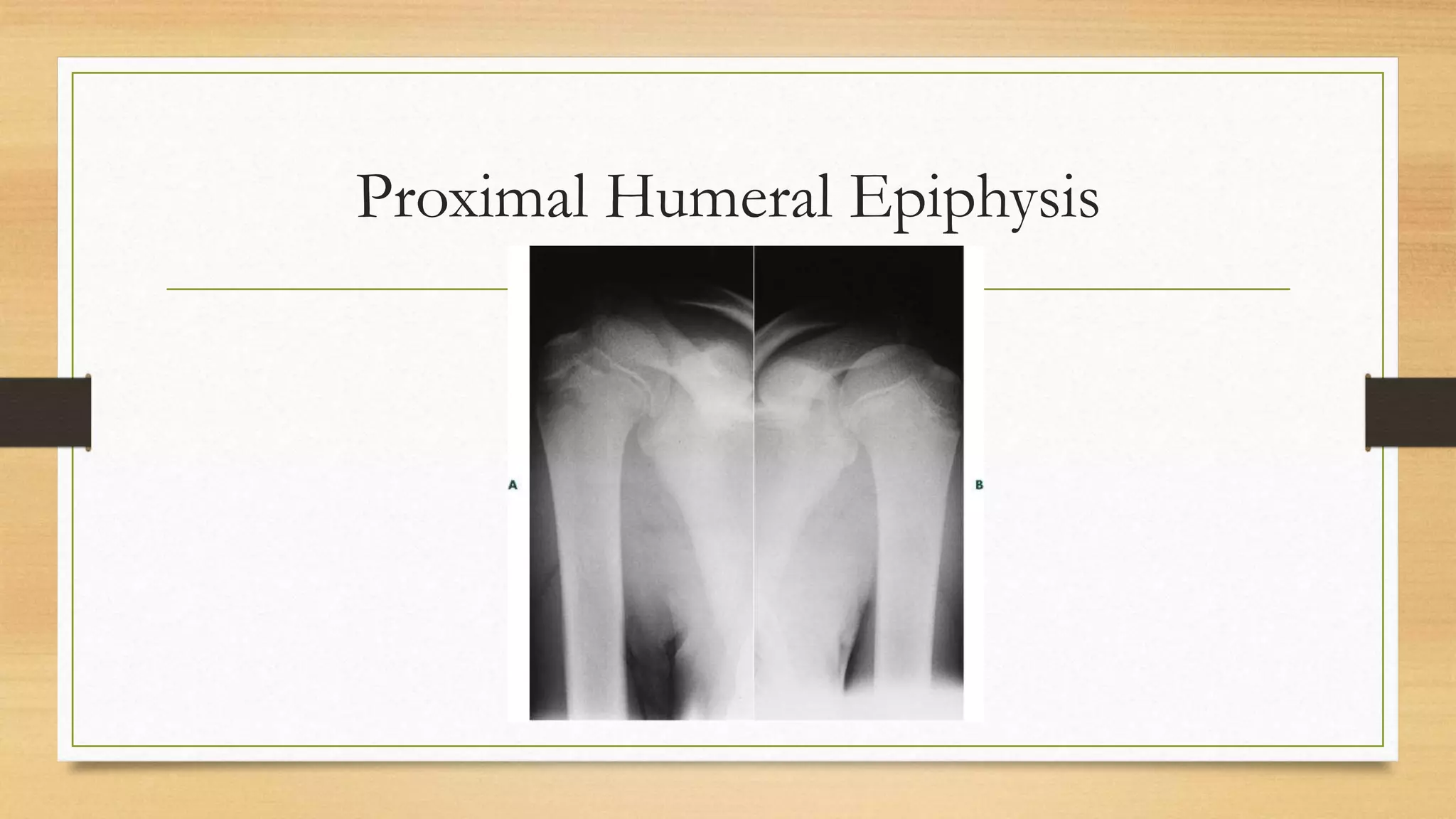 Proximal Humeral Epiphysis

A

B